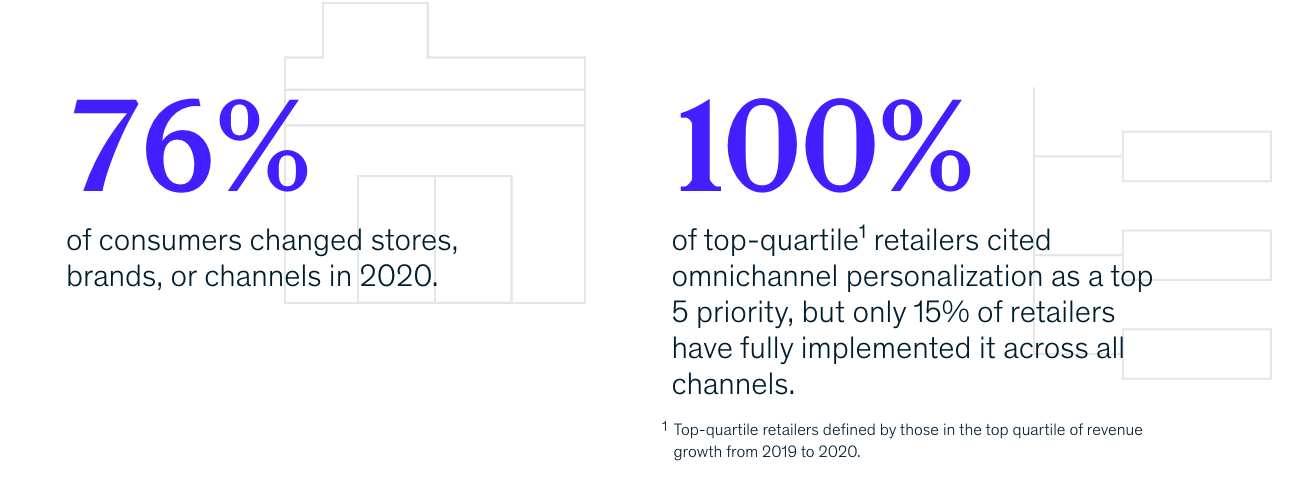 76%

of consumers changed stores, brands, or channels in 2020.

100%

of top-quartile$^1$ retailers cited omnichannel personalization as a top 5 priority, but only 15% of retailers have fully implemented it across all channels.

$^1$ Top-quartile retailers defined by those in the top quartile of revenue growth from 2019 to 2020.